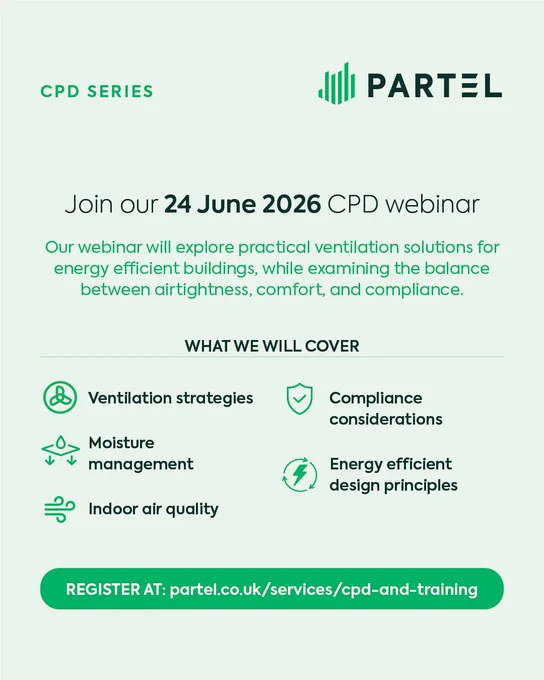 CPD SERIES

PARTEL

Join our 24 June 2026 CPD webinar

Our webinar will explore practical ventilation solutions for energy efficient buildings, while examining the balance between airtightness, comfort, and compliance.

WHAT WE WILL COVER

Ventilation strategies

Moisture management

Indoor air quality

Compliance considerations

Energy efficient design principles

REGISTER AT: partel.co.uk/services/cpd-and-training